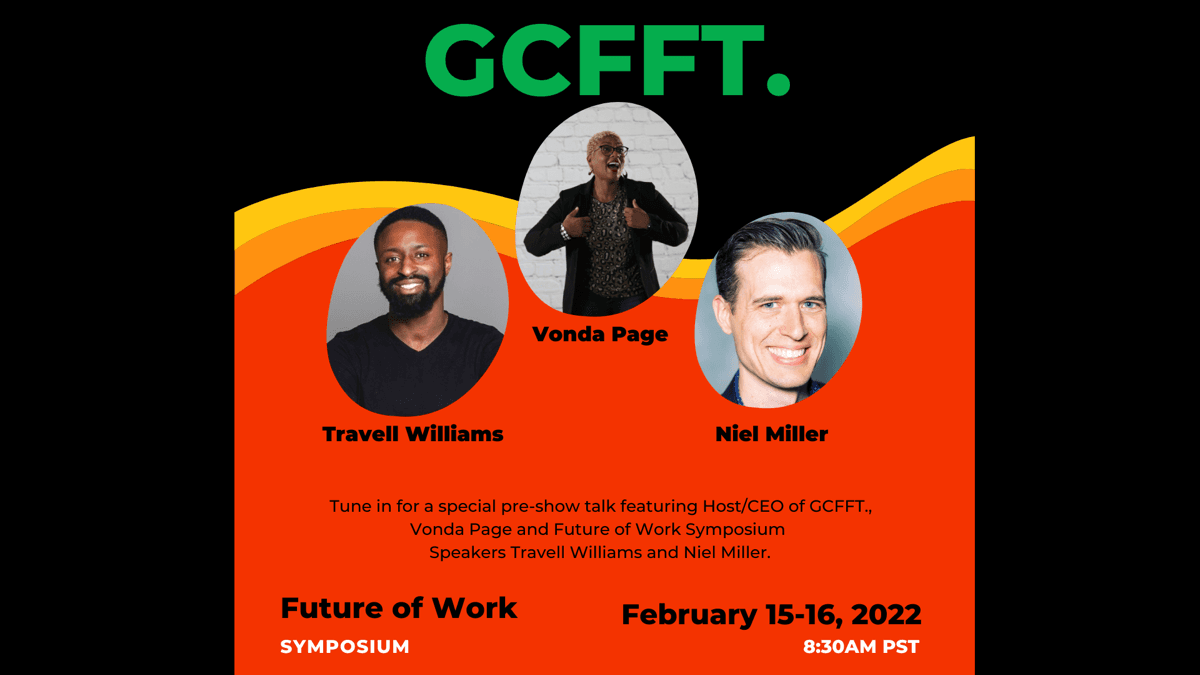 GCFFT.

Vonda Page

Travell Williams

Niel Miller

Tune in for a special pre-show talk featuring Host/CEO of GCFFT., Vonda Page and Future of Work Symposium Speakers Travell Williams and Niel Miller.

Future of Work
SYMPOSIUM

February 15-16, 2022
8:30AM PST